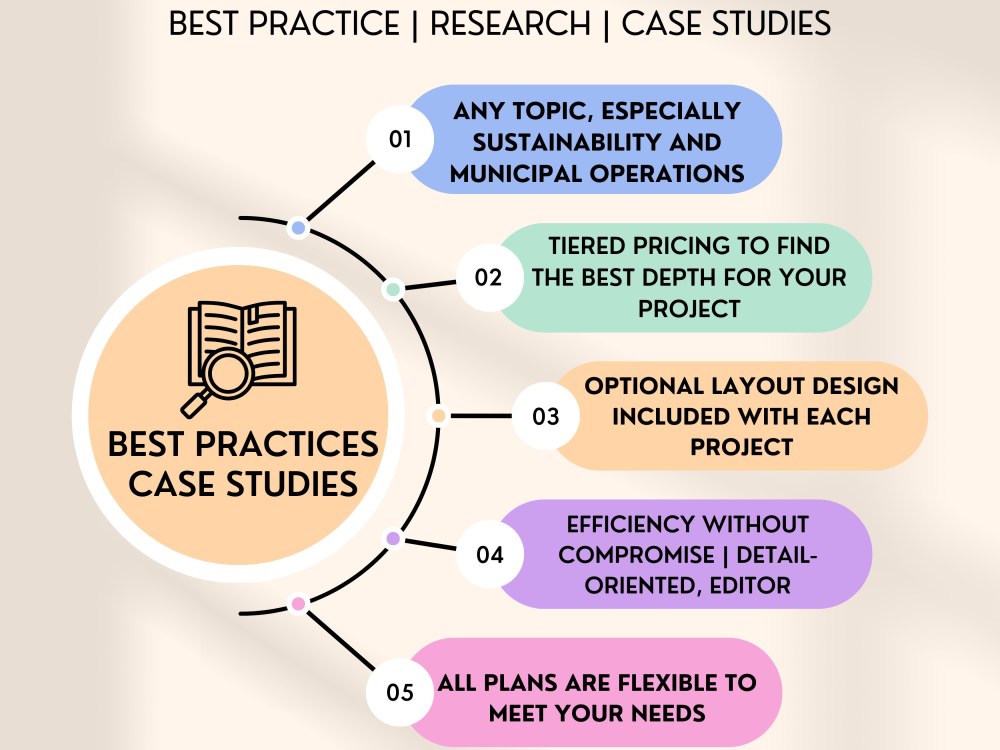 BEST PRACTICE | RESEARCH | CASE STUDIES

BEST PRACTICES CASE STUDIES

01
ANY TOPIC, ESPECIALLY SUSTAINABILITY AND MUNICIPAL OPERATIONS

02
TIERED PRICING TO FIND THE BEST DEPTH FOR YOUR PROJECT

03
OPTIONAL LAYOUT DESIGN INCLUDED WITH EACH PROJECT

04
EFFICIENCY WITHOUT COMPROMISE | DETAIL-ORIENTED, EDITOR

05
ALL PLANS ARE FLEXIBLE TO MEET YOUR NEEDS